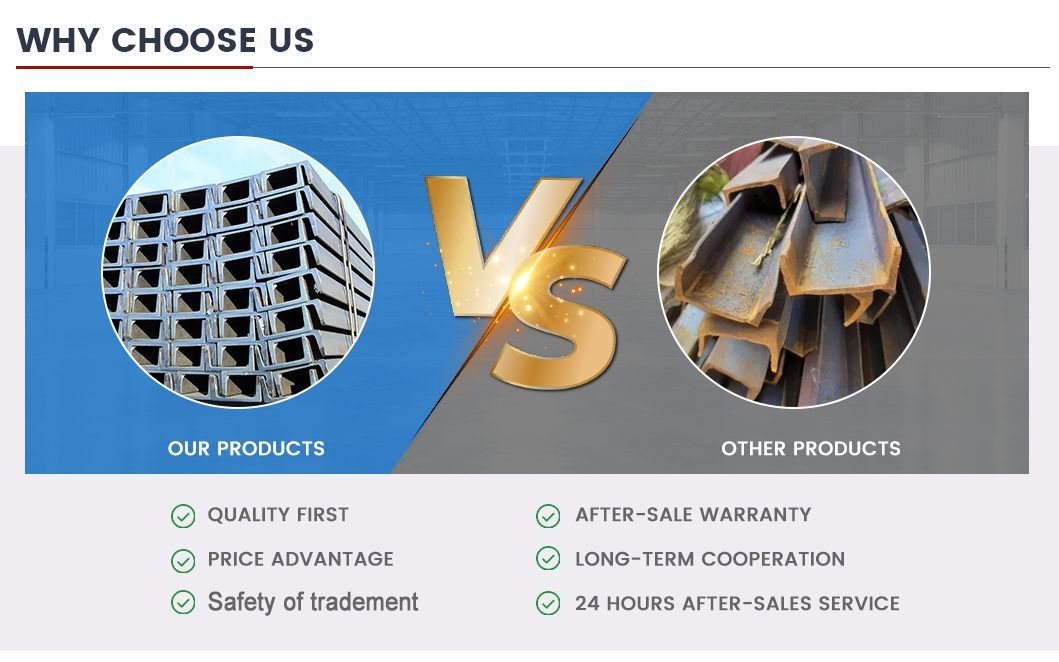 WHY CHOOSE US

VS

OUR PRODUCTS

OTHER PRODUCTS

QUALITY FIRST

PRICE ADVANTAGE

Safety of tradement

AFTER-SALE WARRANTY

LONG-TERM COOPERATION

24 HOURS AFTER-SALES SERVICE